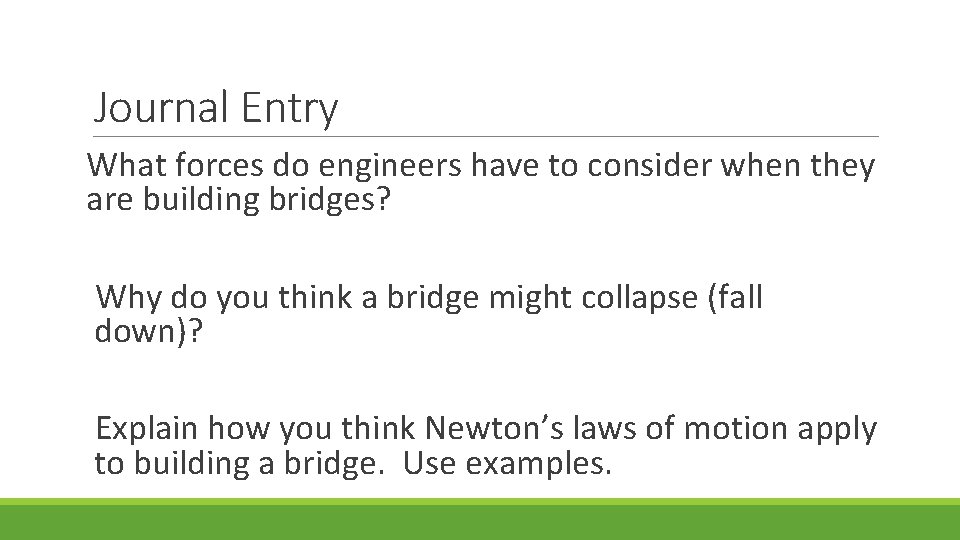 Journal Entry

What forces do engineers have to consider when they are building bridges?

Why do you think a bridge might collapse (fall down)?

Explain how you think Newton’s laws of motion apply to building a bridge.  Use examples.